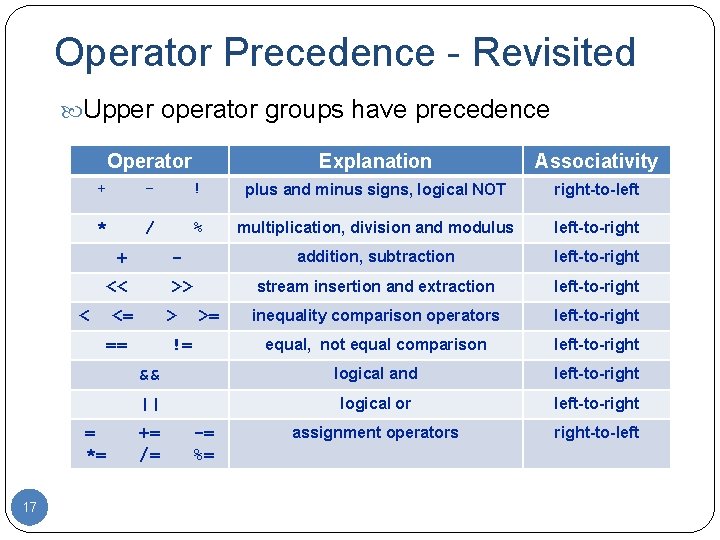 Operator Precedence - Revisited

Upper operator groups have precedence

| Operator | Explanation | Associativity |
|---|---|---|
| + - ! | plus and minus signs, logical NOT | right-to-left |
| * / % | multiplication, division and modulus | left-to-right |
| + - | addition, subtraction | left-to-right |
| << >> | stream insertion and extraction | left-to-right |
| < <= > >= | inequality comparison operators | left-to-right |
| == != | equal, not equal comparison | left-to-right |
| && | logical and | left-to-right |
| \|\| | logical or | left-to-right |
| = += -= *= /= %= | assignment operators | right-to-left |

17